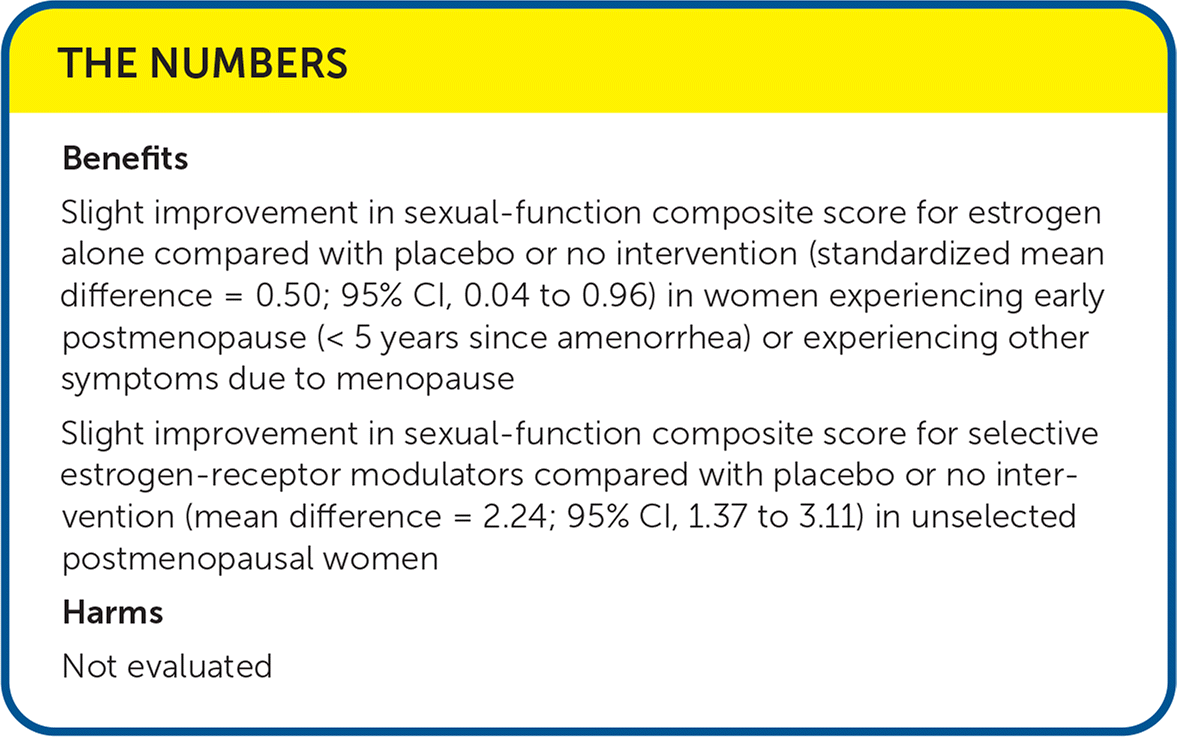 THE NUMBERS

Benefits

Slight improvement in sexual-function composite score for estrogen alone compared with placebo or no intervention (standardized mean difference = 0.50; 95% CI, 0.04 to 0.96) in women experiencing early postmenopause (< 5 years since amenorrhea) or experiencing other symptoms due to menopause

Slight improvement in sexual-function composite score for selective estrogen-receptor modulators compared with placebo or no intervention (mean difference = 2.24; 95% CI, 1.37 to 3.11) in unselected postmenopausal women

Harms

Not evaluated